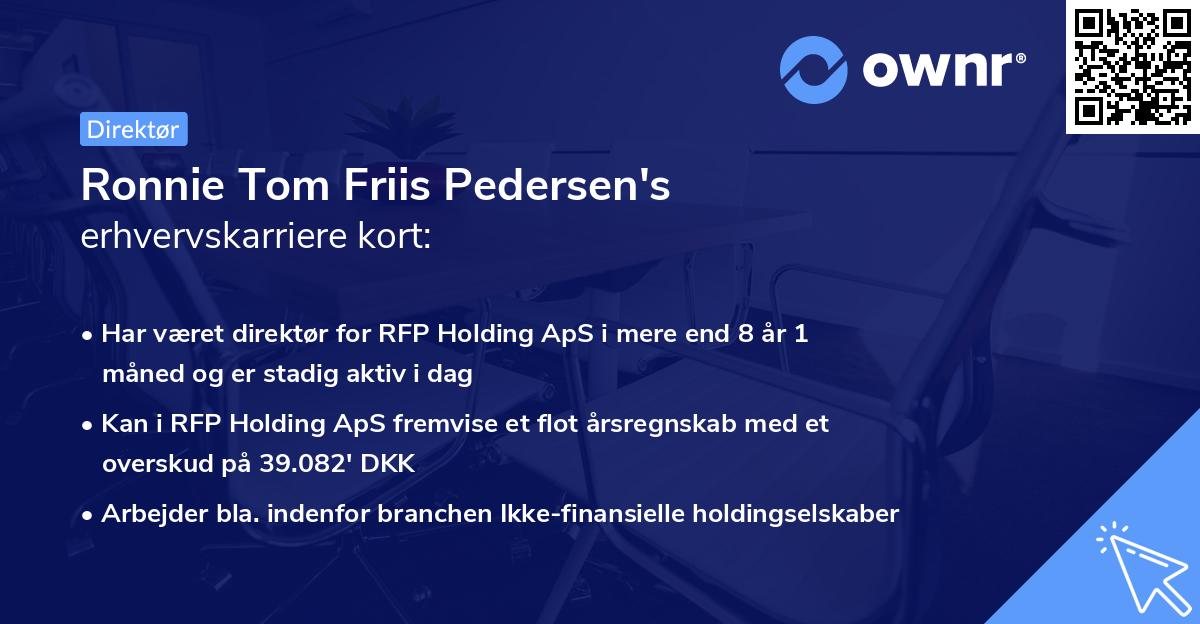 ownr®

Direktør

Ronnie Tom Friis Pedersen's erhvervskarriere kort:

• Har været direktør for RFP Holding ApS i mere end 8 år 1 måned og er stadig aktiv i dag

• Kan i RFP Holding ApS fremvise et flot årsregnskab med et overskud på 39.082' DKK

• Arbejder bla. indenfor branchen Ikke-finansielle holdingselskaber